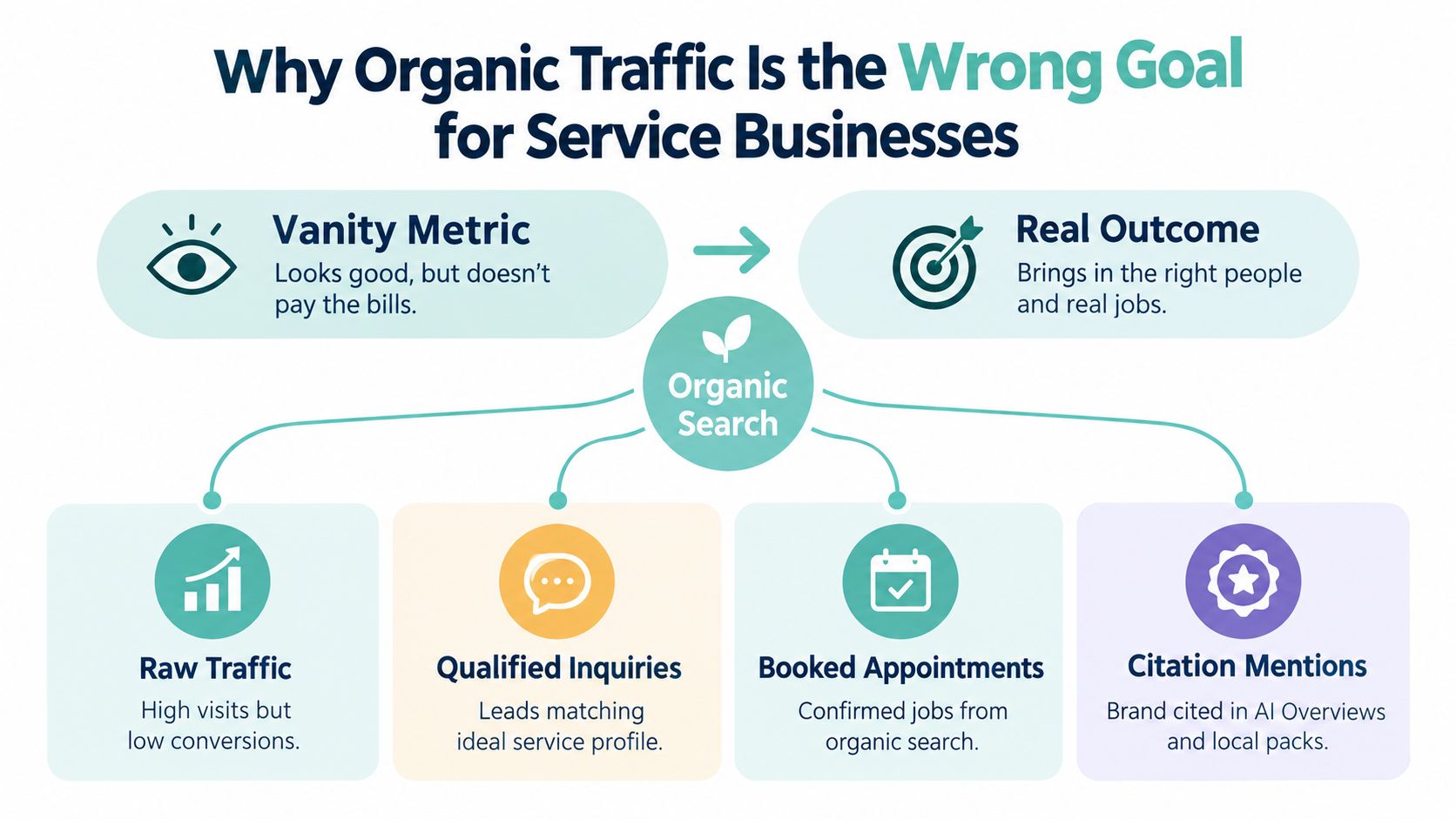 Why Organic Traffic Is the Wrong Goal for Service Businesses

Vanity Metric
Looks good, but doesn't pay the bills.

Real Outcome
Brings in the right people and real jobs.

Organic Search

Raw Traffic
High visits but low conversions.

Qualified Inquiries
Leads matching ideal service profile.

Booked Appointments
Confirmed jobs from organic search.

Citation Mentions
Brand cited in AI Overviews and local packs.